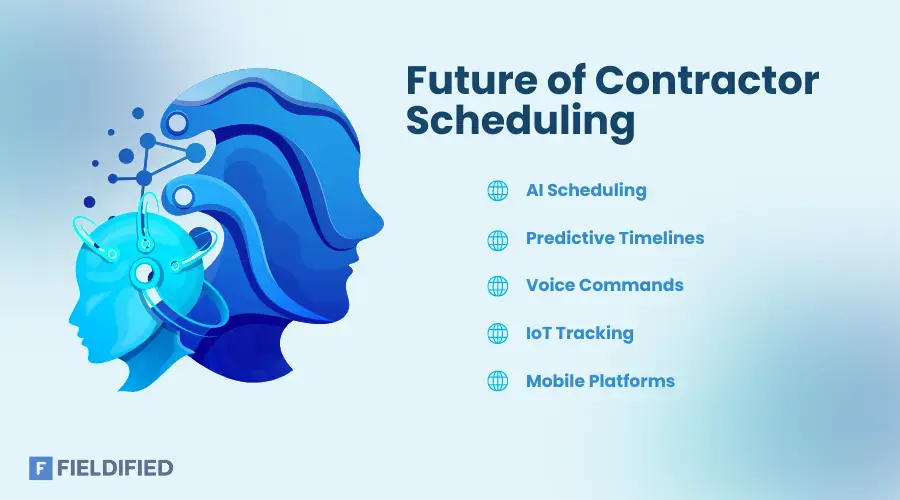 Future of Contractor Scheduling

AI Scheduling

Predictive Timelines

Voice Commands

IoT Tracking

Mobile Platforms

F FIELDIFIED